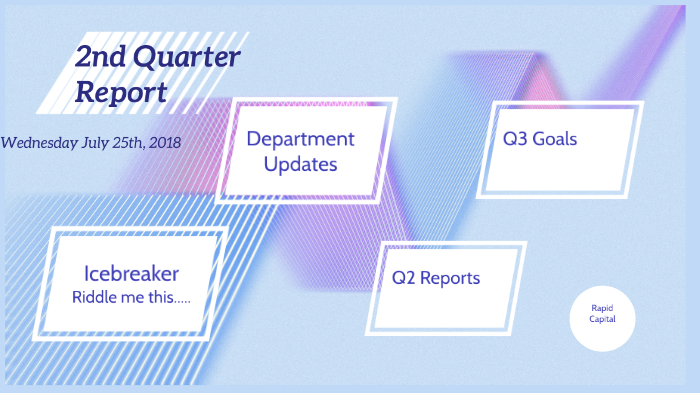 2nd Quarter Report

Wednesday July 25th, 2018

Department Updates

Q3 Goals

Icebreaker
Riddle me this.....

Q2 Reports

Rapid Capital